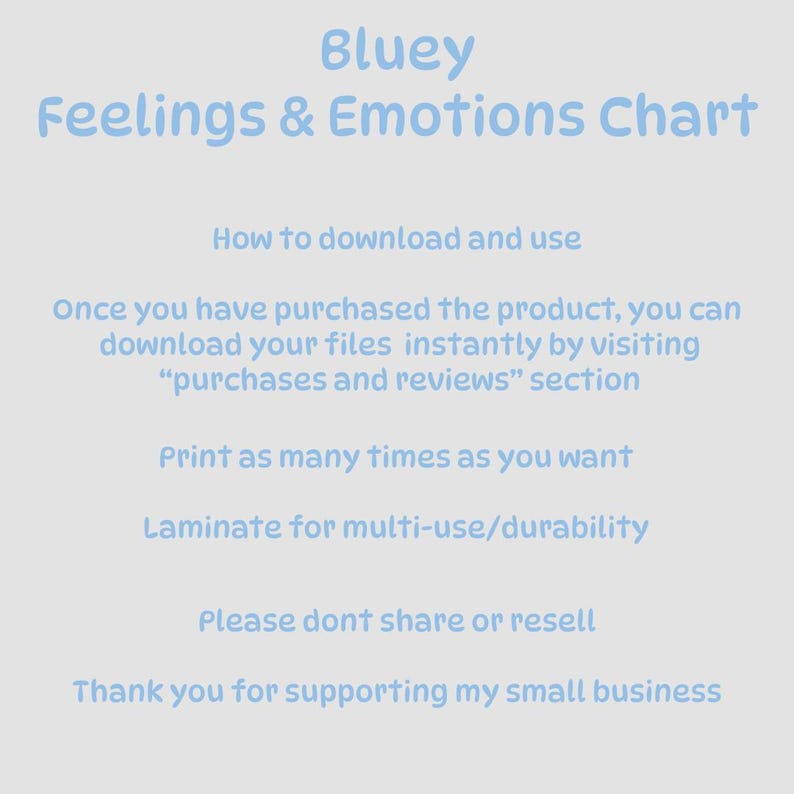 Bluey
Feelings & Emotions Chart

How to download and use

Once you have purchased the product, you can download your files instantly by visiting “purchases and reviews” section

Print as many times as you want

Laminate for multi-use/durability

Please dont share or resell

Thank you for supporting my small business